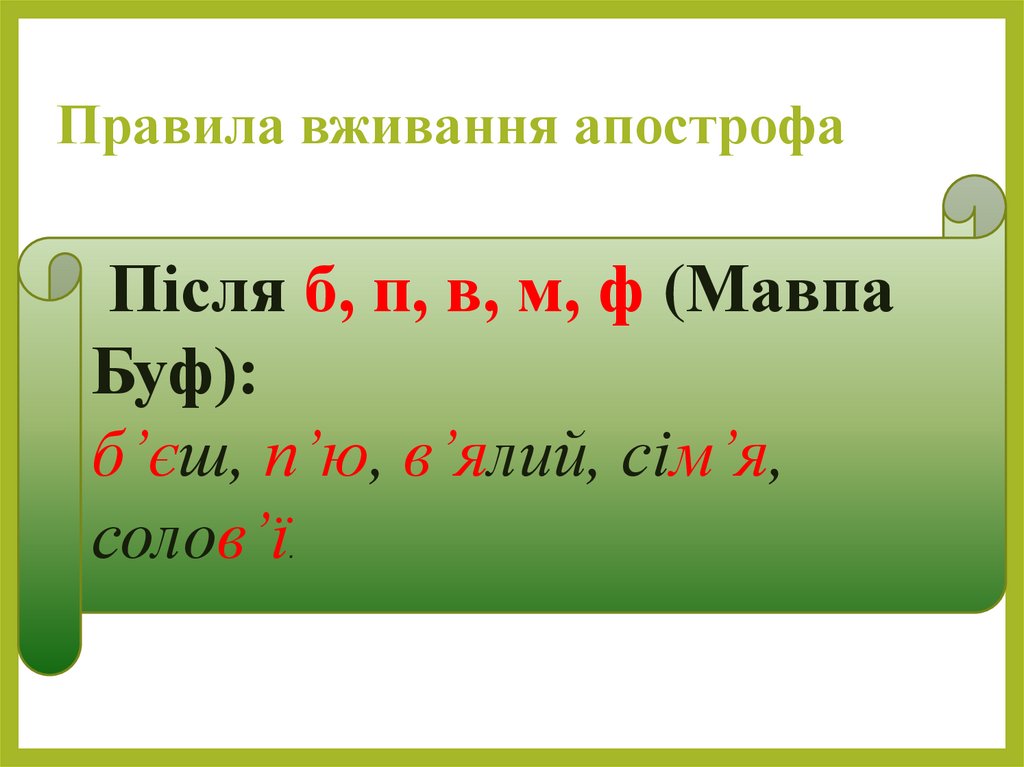 Правила вживання апострофа

Після б, п, в, м, ф (Мавпа Буф):
б’єш, п’ю, в’ялий, сім’я, солов’ї.